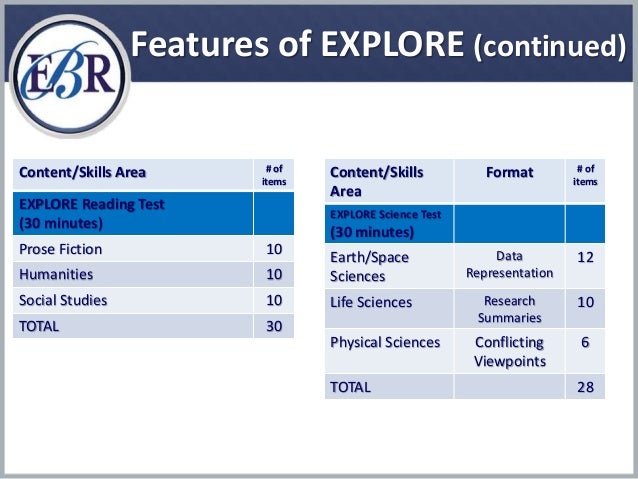 EBR

Features of EXPLORE (continued)

| Content/Skills Area | # of items |
|---|---|
| EXPLORE Reading Test (30 minutes) | |
| Prose Fiction | 10 |
| Humanities | 10 |
| Social Studies | 10 |
| TOTAL | 30 |

| Content/Skills Area | Format | # of items |
|---|---|---|
| EXPLORE Science Test (30 minutes) | | |
| Earth/Space Sciences | Data Representation | 12 |
| Life Sciences | Research Summaries | 10 |
| Physical Sciences | Conflicting Viewpoints | 6 |
| TOTAL | | 28 |